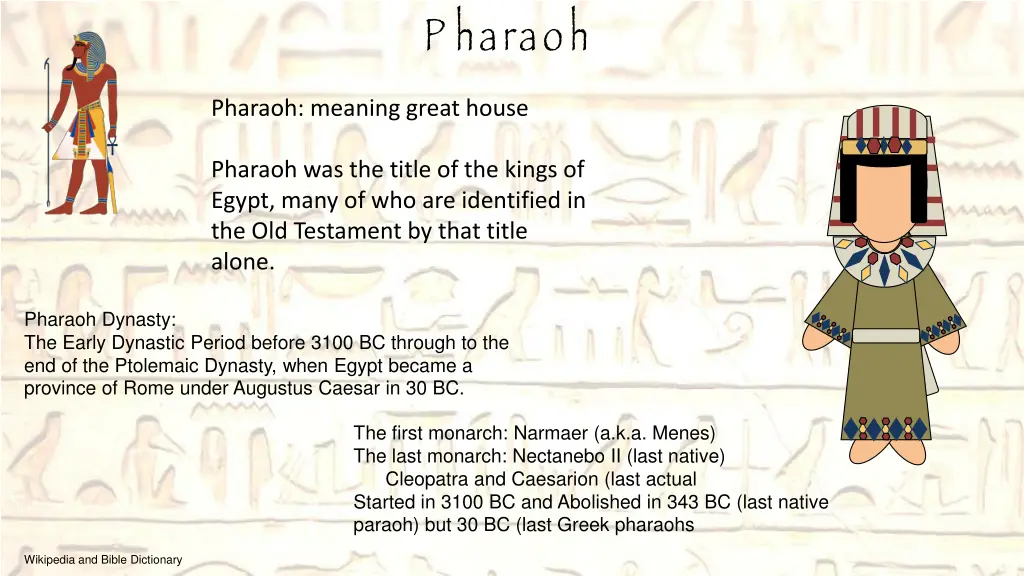 Pharaoh

Pharaoh: meaning great house

Pharaoh was the title of the kings of Egypt, many of who are identified in the Old Testament by that title alone.

Pharaoh Dynasty:
The Early Dynastic Period before 3100 BC through to the end of the Ptolemaic Dynasty, when Egypt became a province of Rome under Augustus Caesar in 30 BC.

The first monarch: Narmaer (a.k.a. Menes)
The last monarch: Nectanebo II (last native)
Cleopatra and Caesarion (last actual
Started in 3100 BC and Abolished in 343 BC (last native paraoh) but 30 BC (last Greek pharaohs

Wikipedia and Bible Dictionary